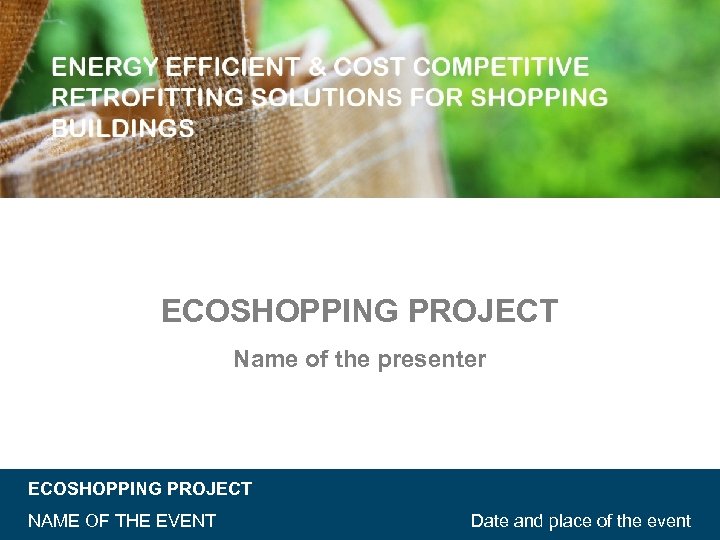 ENERGY EFFICIENT & COST COMPETITIVE RETROFITTING SOLUTIONS FOR SHOPPING BUILDINGS

ECOSHOPPING PROJECT

Name of the presenter

ECOSHOPPING PROJECT

NAME OF THE EVENT

Date and place of the event